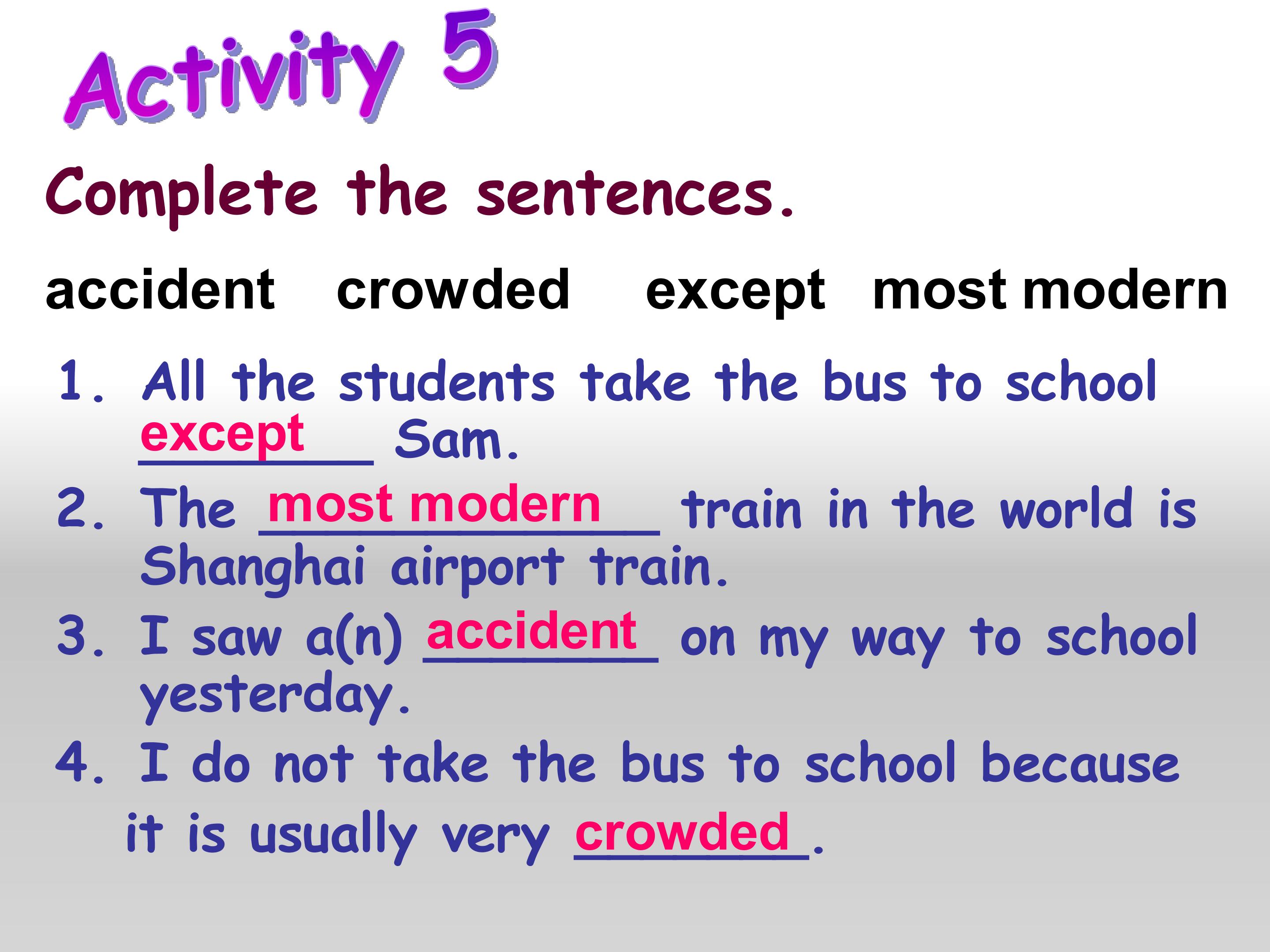 Activity 5

Complete the sentences.

accident crowded except most modern

1. All the students take the bus to school except Sam.
2. The most modern train in the world is Shanghai airport train.
3. I saw a(n) accident on my way to school yesterday.
4. I do not take the bus to school because it is usually very crowded.